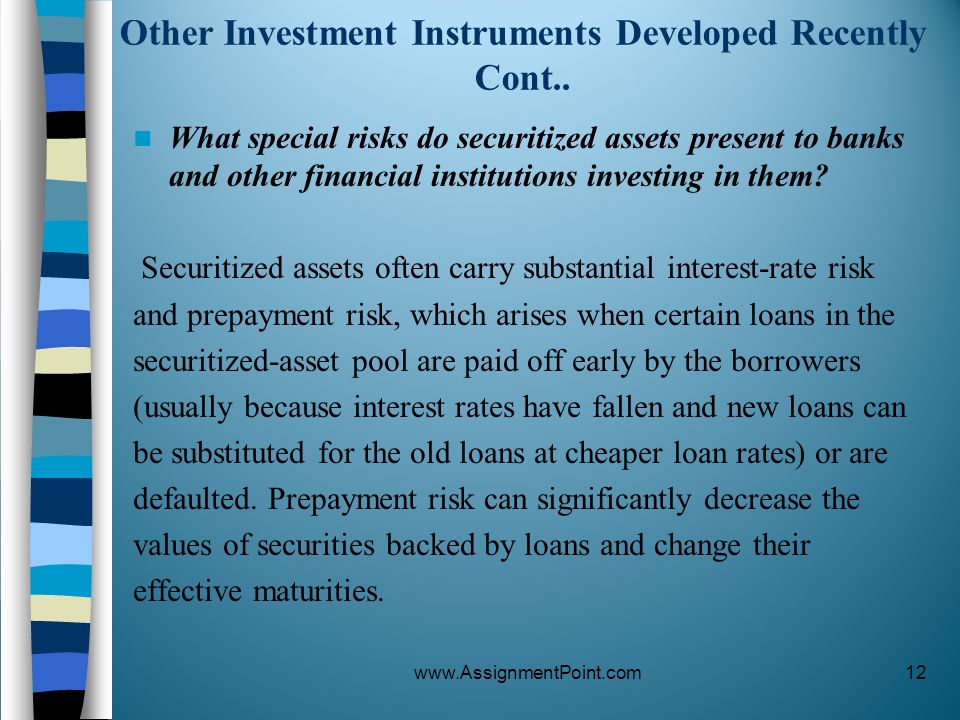 Other Investment Instruments Developed Recently Cont..

What special risks do securitized assets present to banks and other financial institutions investing in them?

Securitized assets often carry substantial interest-rate risk and prepayment risk, which arises when certain loans in the securitized-asset pool are paid off early by the borrowers (usually because interest rates have fallen and new loans can be substituted for the old loans at cheaper loan rates) or are defaulted. Prepayment risk can significantly decrease the values of securities backed by loans and change their effective maturities.

www.AssignmentPoint.com

12